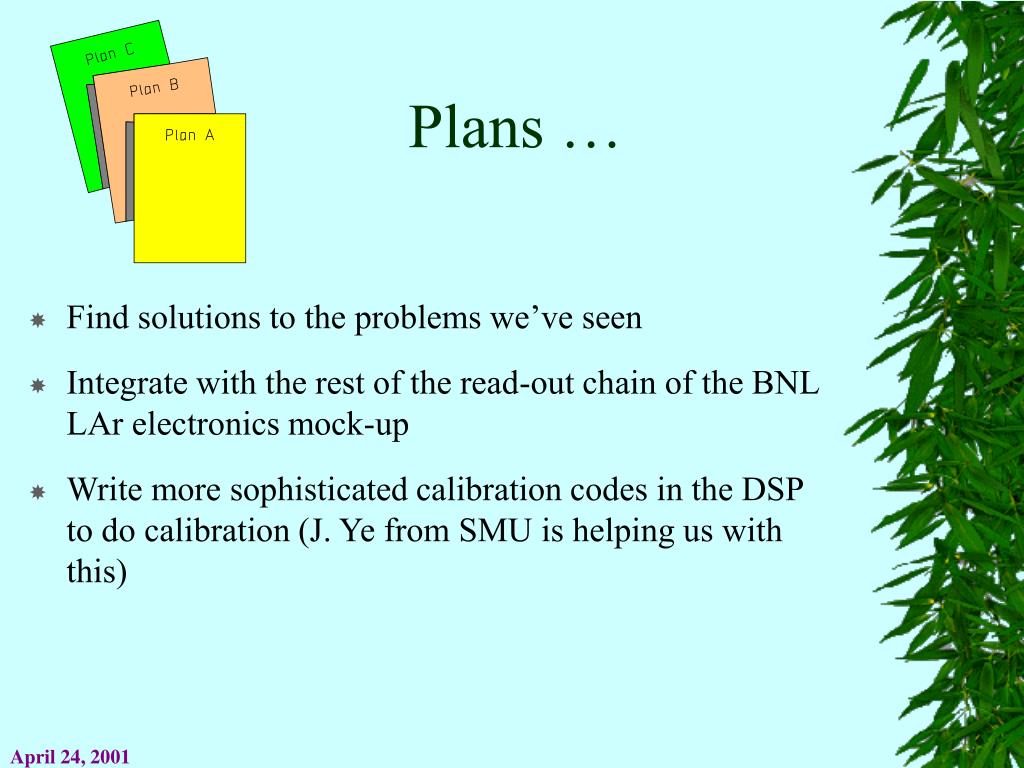 Plan C

Plan B

Plan A

Plans …

Find solutions to the problems we’ve seen

Integrate with the rest of the read-out chain of the BNL LAr electronics mock-up

Write more sophisticated calibration codes in the DSP to do calibration (J. Ye from SMU is helping us with this)

April 24, 2001